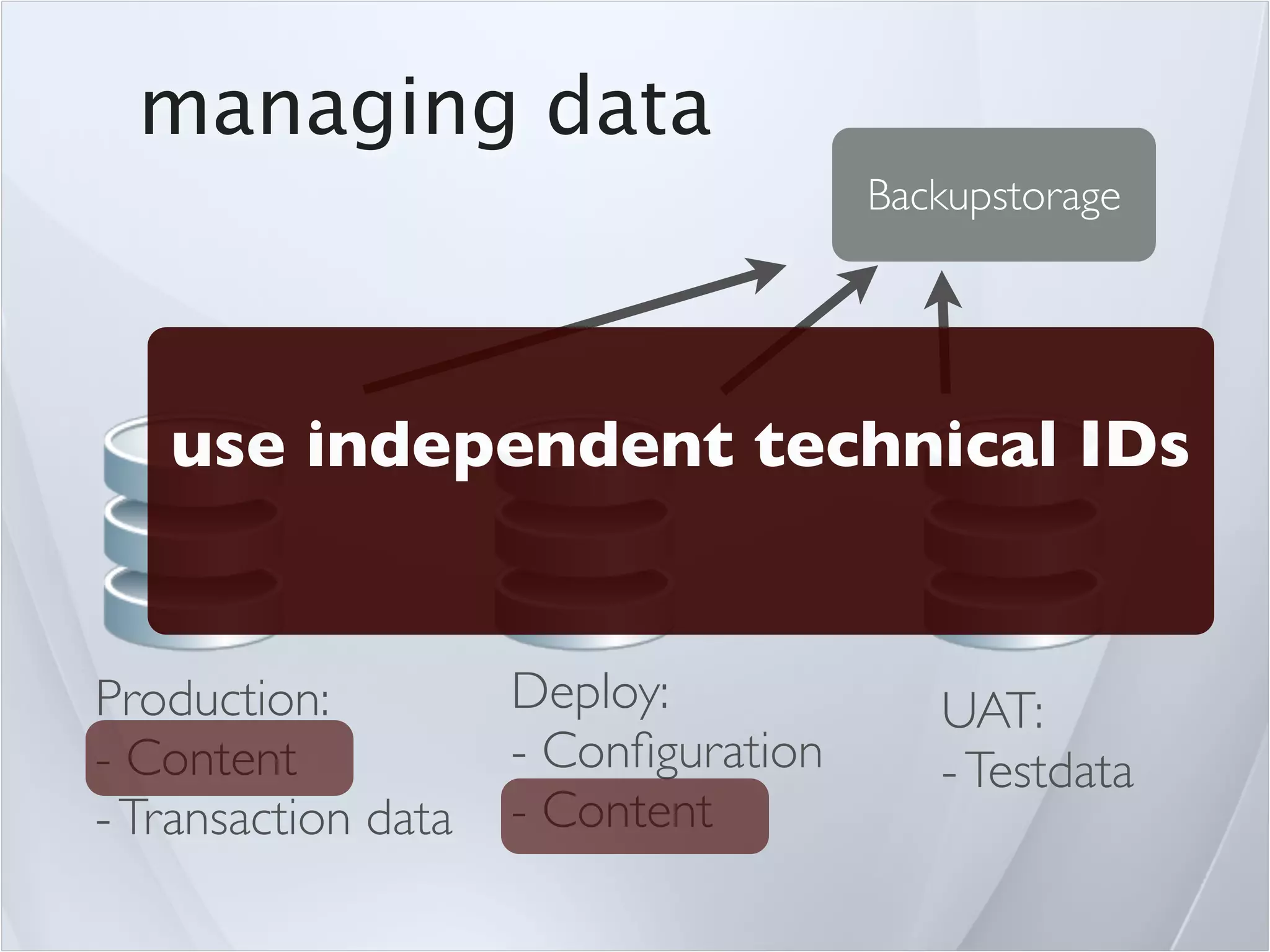 managing data

Backupstorage

use independent technical IDs

Production:
- Content
- Transaction data

Deploy:
- Configuration
- Content

UAT:
- Testdata